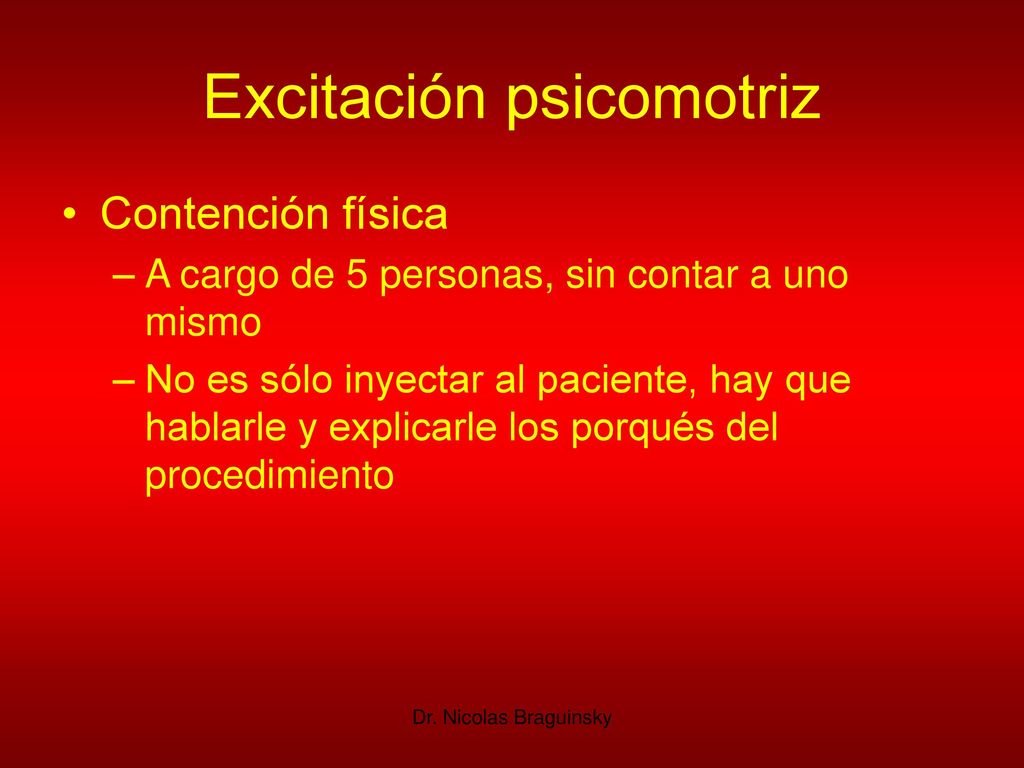 Excitación psicomotriz

• Contención física
– A cargo de 5 personas, sin contar a uno mismo
– No es sólo inyectar al paciente, hay que hablarle y explicarle los porqués del procedimiento

Dr. Nicolas Braguinsky